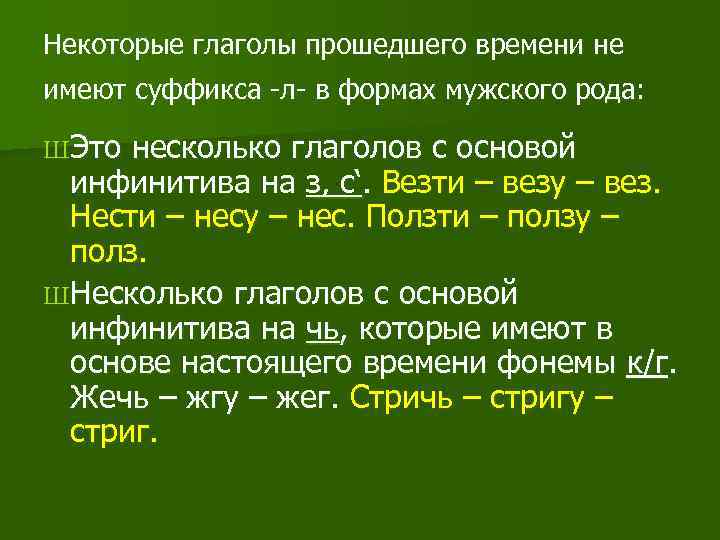 Некоторые глаголы прошедшего времени не имеют суффикса -л- в формах мужского рода:

ШЭто несколько глаголов с основой инфинитива на з, с`. Везти – везу – вез. Нести – несу – нес. Ползти – ползу – полз.

ШНесколько глаголов с основой инфинитива на чь, которые имеют в основе настоящего времени фонемы к/г. Жечь – жгу – жег. Стричь – стригу – стриг.